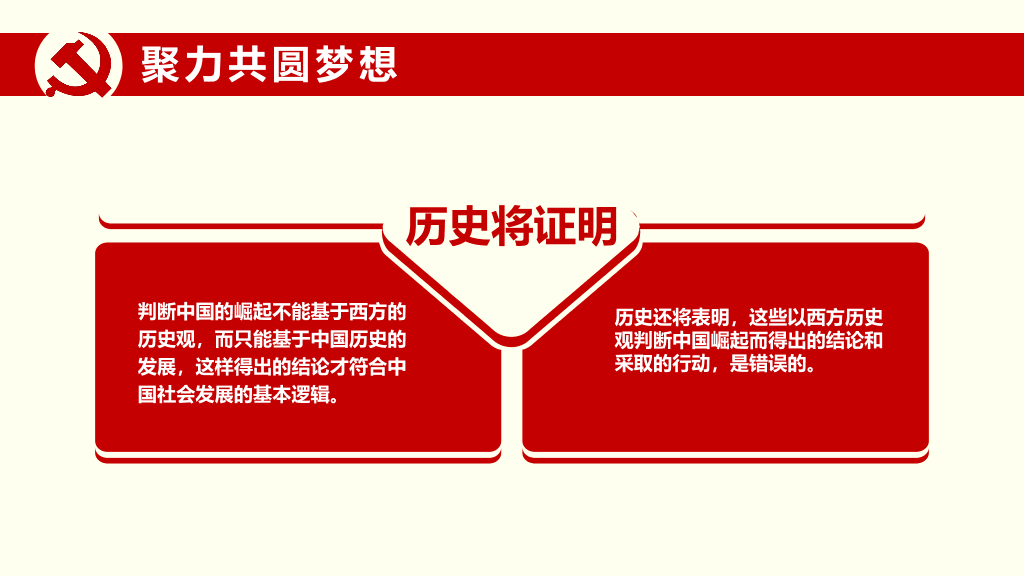 聚力共圆梦想

历史将证明

判断中国的崛起不能基于西方的历史观，而只能基于中国历史的发展，这样得出的结论才符合中国社会发展的基本逻辑。

历史还将表明，这些以西方历史观判断中国崛起而得出的结论和采取的行动，是错误的。